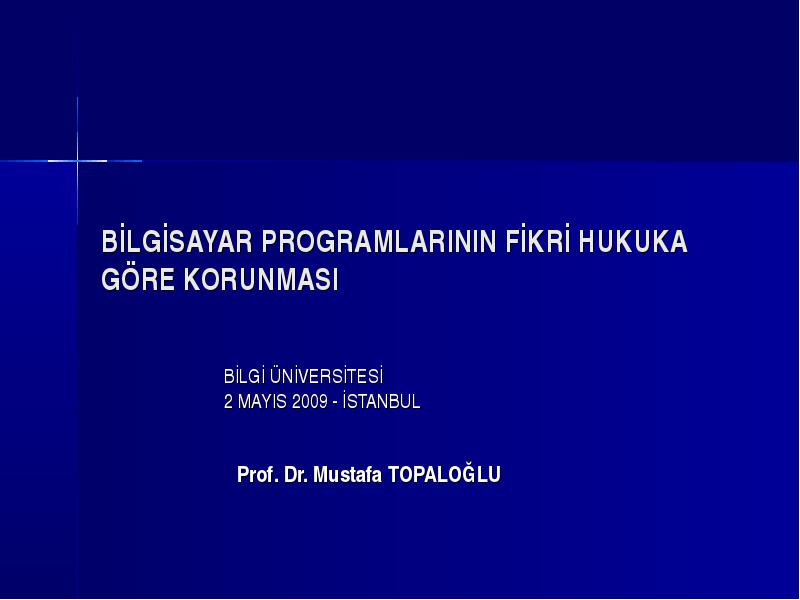 BİLGİSAYAR PROGRAMLARININ FİKRİ HUKUKA GÖRE KORUNMASI

BİLGİ ÜNİVERSİTESİ
2 MAYIS 2009 - İSTANBUL

Prof. Dr. Mustafa TOPALOĞLU